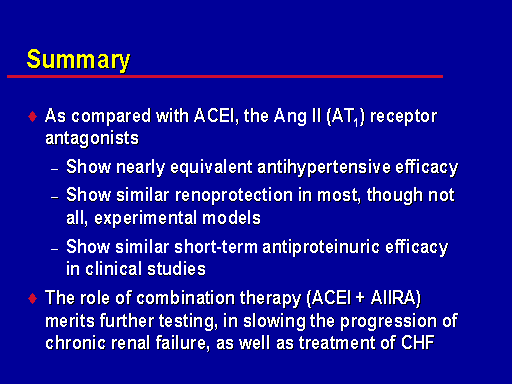 Summary

♦ As compared with ACEI, the Ang II ($AT_1$) receptor antagonists

– Show nearly equivalent antihypertensive efficacy

– Show similar renoprotection in most, though not all, experimental models

– Show similar short-term antiproteinuric efficacy in clinical studies

♦ The role of combination therapy (ACEI + AIIRA) merits further testing, in slowing the progression of chronic renal failure, as well as treatment of CHF